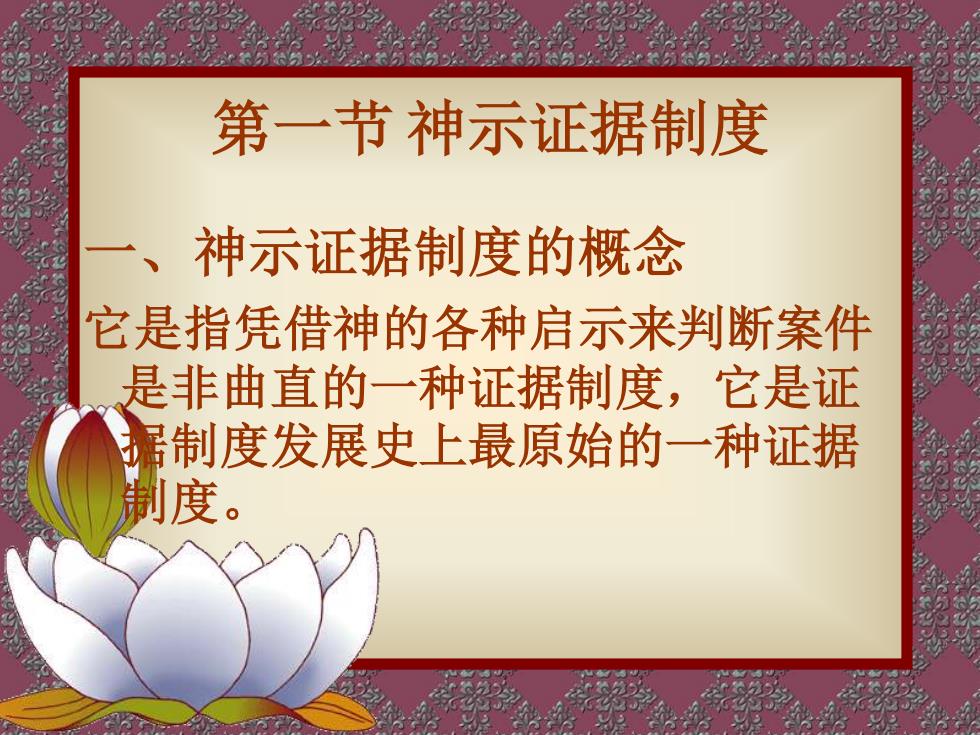 第一节 神示证据制度

一、神示证据制度的概念

它是指凭借神的各种启示来判断案件是非曲直的一种证据制度，它是证据制度发展史上最原始的一种证据制度。